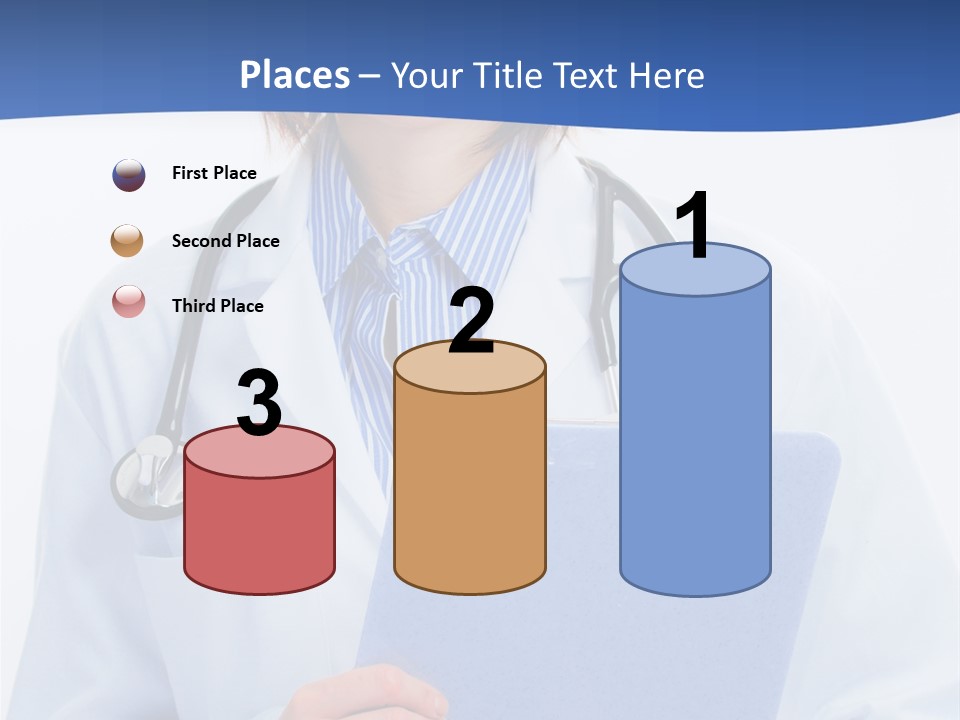 Places – Your Title Text Here

First Place

Second Place

Third Place

3

2

1